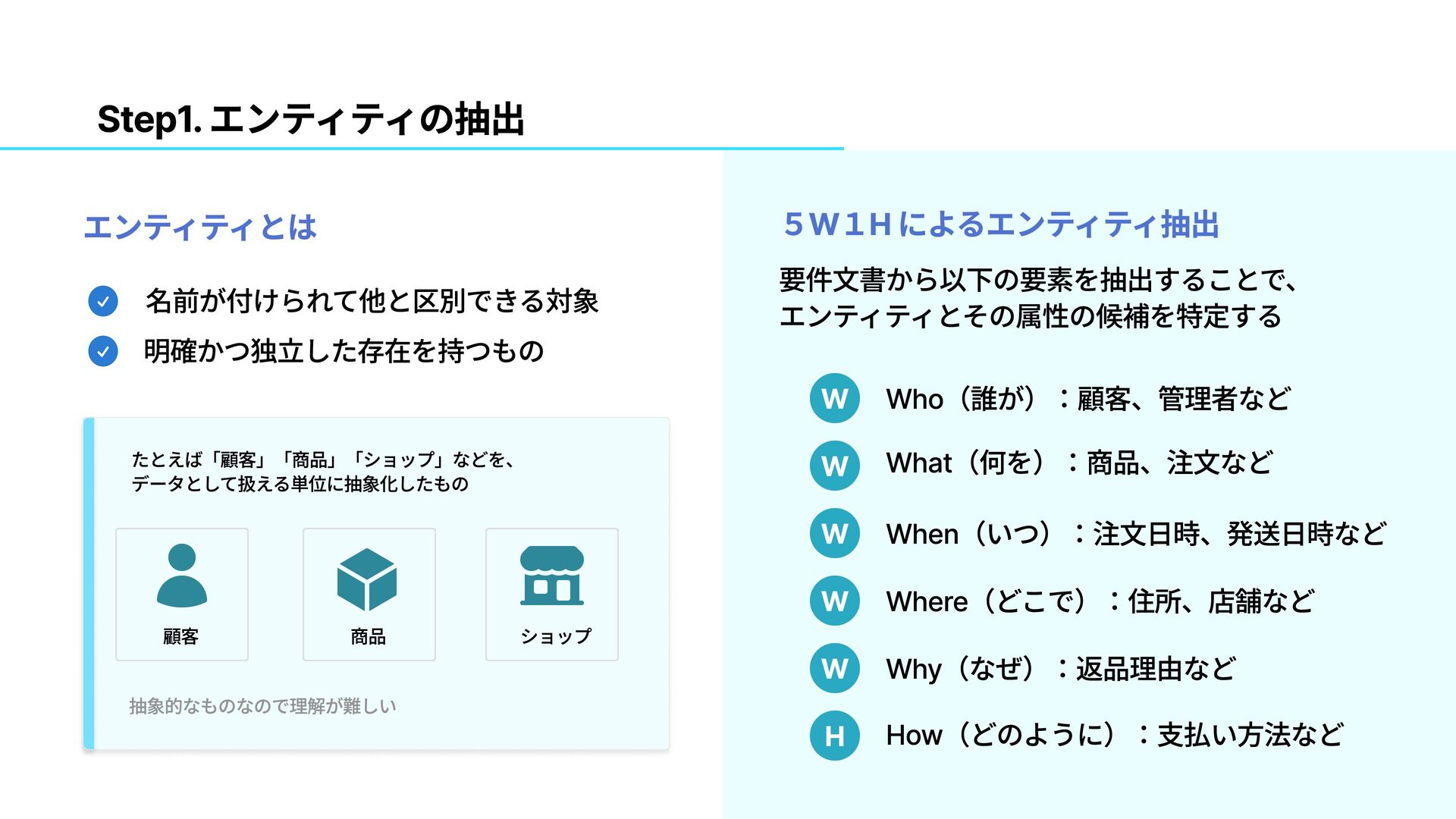 Step1. エンティティの抽出

エンティティとは

名前が付けられて他と区別できる対象

明確かつ独立した存在を持つもの

たとえば「顧客」「商品」「ショップ」などを、データとして扱える単位に抽象化したもの

顧客

商品

ショップ

抽象的なものなので理解が難しい

５W１Hによるエンティティ抽出

要件文書から以下の要素を抽出することで、エンティティとその属性の候補を特定する

W Who（誰が）：顧客、管理者など

W What（何を）：商品、注文など

W When（いつ）：注文日時、発送日時など

W Where（どこで）：住所、店舗など

W Why（なぜ）：返品理由など

H How（どのように）：支払い方法など